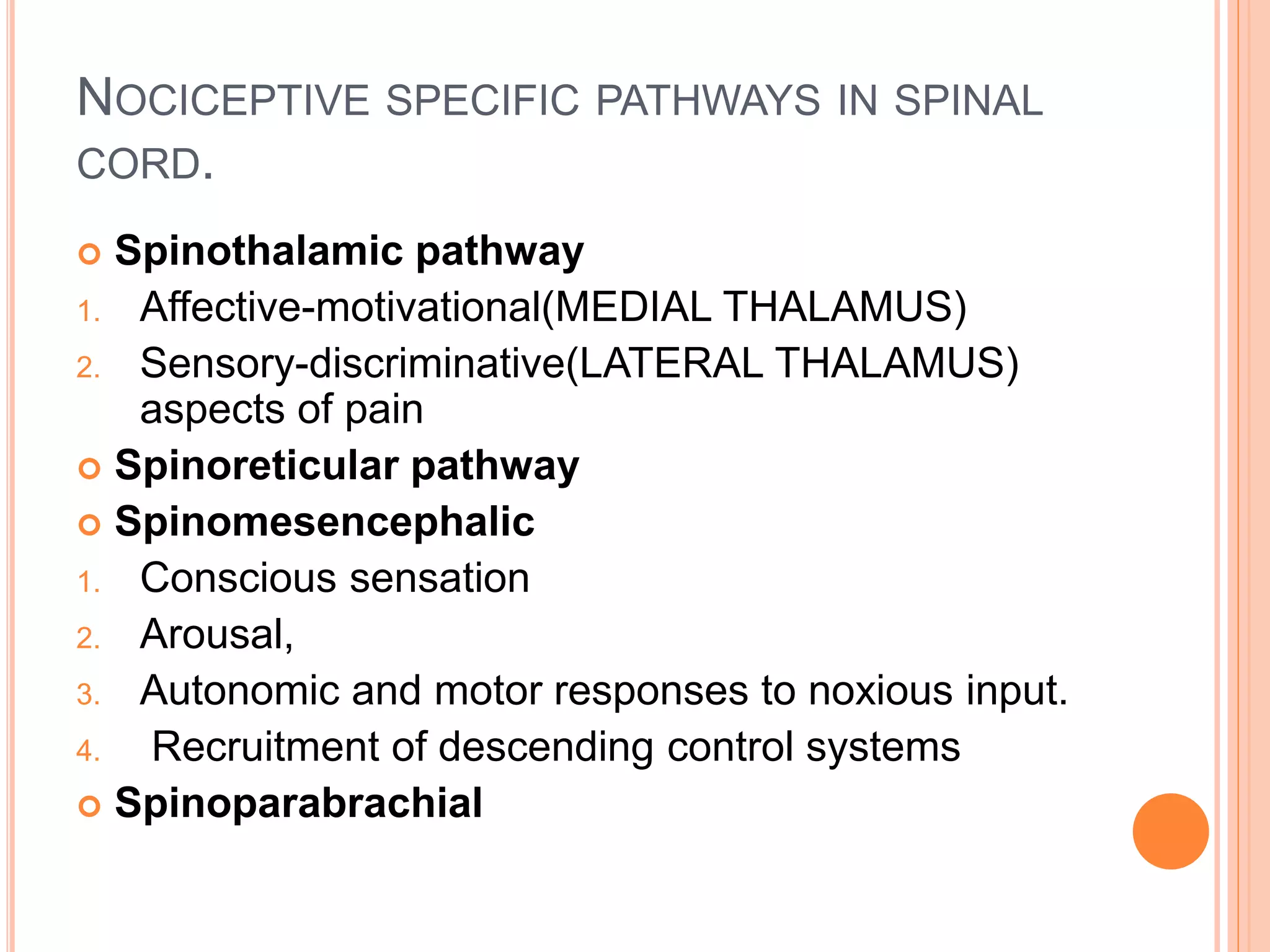 NOCICEPTIVE SPECIFIC PATHWAYS IN SPINAL CORD.

Spinothalamic pathway
1. Affective-motivational(MEDIAL THALAMUS)
2. Sensory-discriminative(LATERAL THALAMUS) aspects of pain

Spinoreticular pathway

Spinomesencephalic
1. Conscious sensation
2. Arousal,
3. Autonomic and motor responses to noxious input.
4. Recruitment of descending control systems

Spinoparabrachial